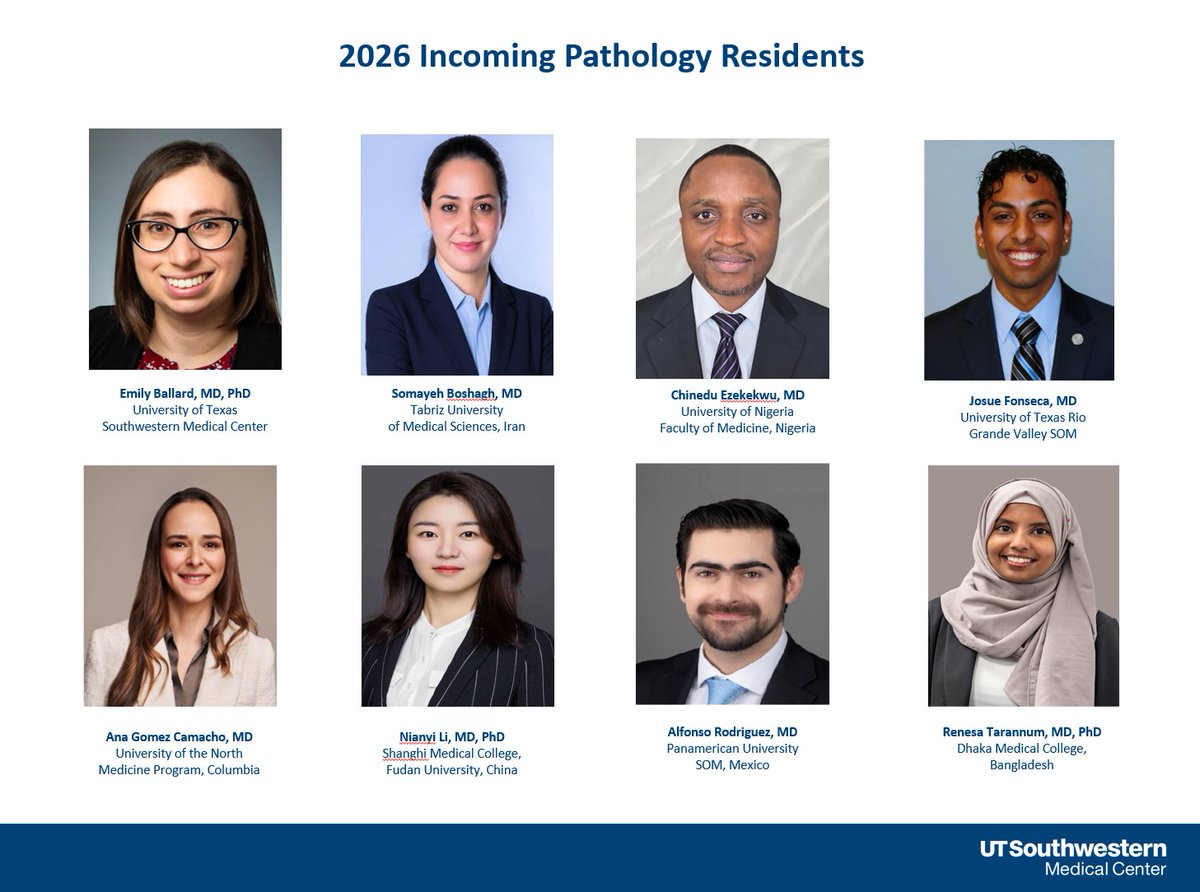 2026 Incoming Pathology Residents

Emily Ballard, MD, PhD
University of Texas
Southwestern Medical Center

Somayeh Boshagh, MD
Tabriz University
of Medical Sciences, Iran

Chinedu Ezekekwu, MD
University of Nigeria
Faculty of Medicine, Nigeria

Josue Fonseca, MD
University of Texas Rio
Grande Valley SOM

Ana Gomez Camacho, MD
University of the North
Medicine Program, Columbia

Nianyi Li, MD, PhD
Shanghi Medical College,
Fudan University, China

Alfonso Rodriguez, MD
Panamerican University
SOM, Mexico

Renesa Tarannum, MD, PhD
Dhaka Medical College,
Bangladesh

UTSouthwestern
Medical Center